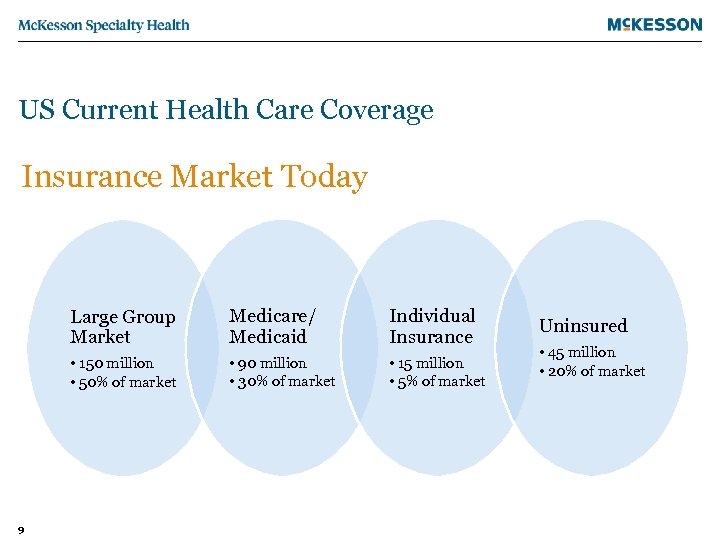 McKesson Specialty Health

McKESSON

US Current Health Care Coverage

Insurance Market Today

Large Group Market
• 150 million
• 50% of market

Medicare/ Medicaid
• 90 million
• 30% of market

Individual Insurance
• 15 million
• 5% of market

Uninsured
• 45 million
• 20% of market

9